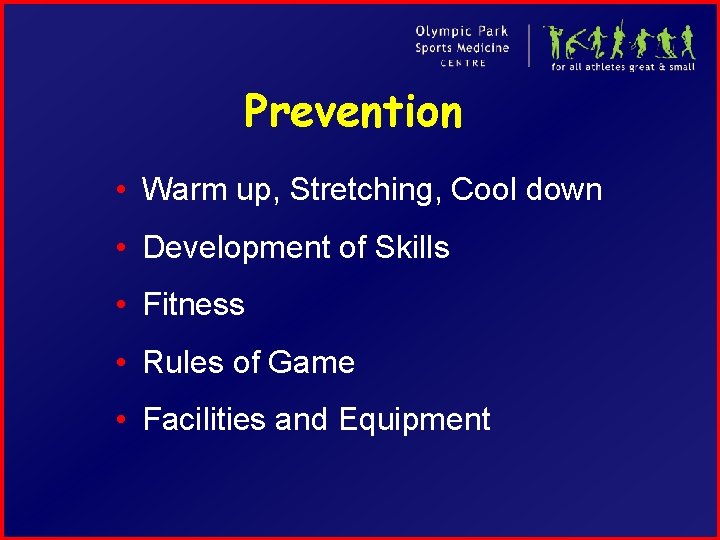 Olympic Park
Sports Medicine
CENTRE

for all athletes great & small

Prevention

• Warm up, Stretching, Cool down
• Development of Skills
• Fitness
• Rules of Game
• Facilities and Equipment